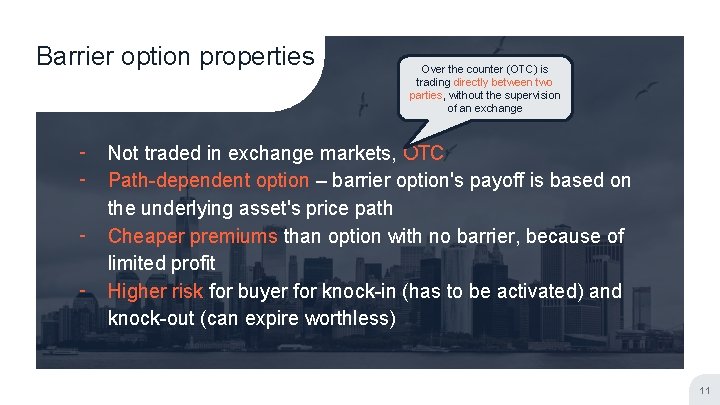 Barrier option properties

Over the counter (OTC) is trading directly between two parties, without the supervision of an exchange

- Not traded in exchange markets, OTC
- Path-dependent option – barrier option's payoff is based on the underlying asset's price path
- Cheaper premiums than option with no barrier, because of limited profit
- Higher risk for buyer for knock-in (has to be activated) and knock-out (can expire worthless)

11